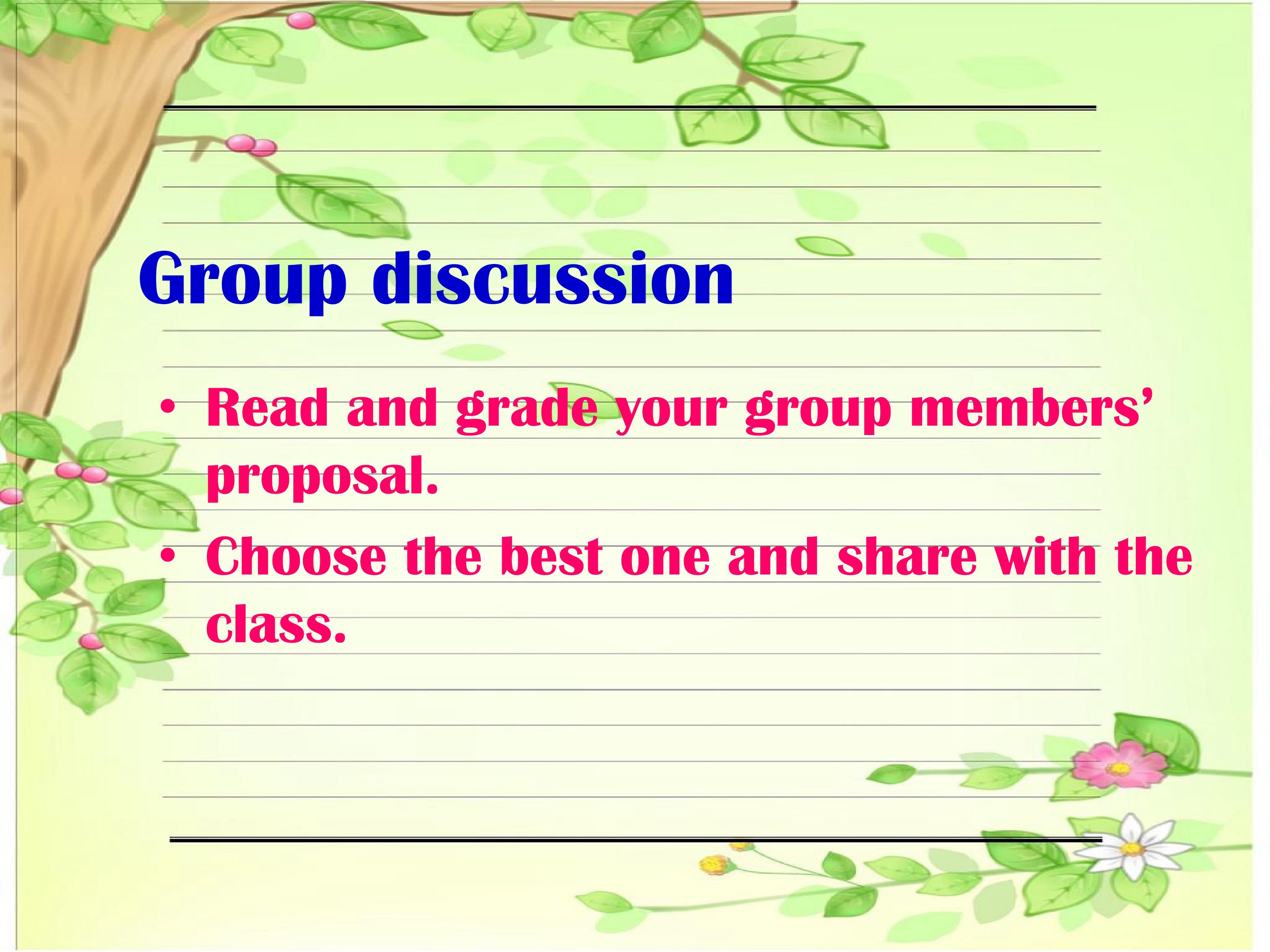 Group discussion

• Read and grade your group members' proposal.
• Choose the best one and share with the class.